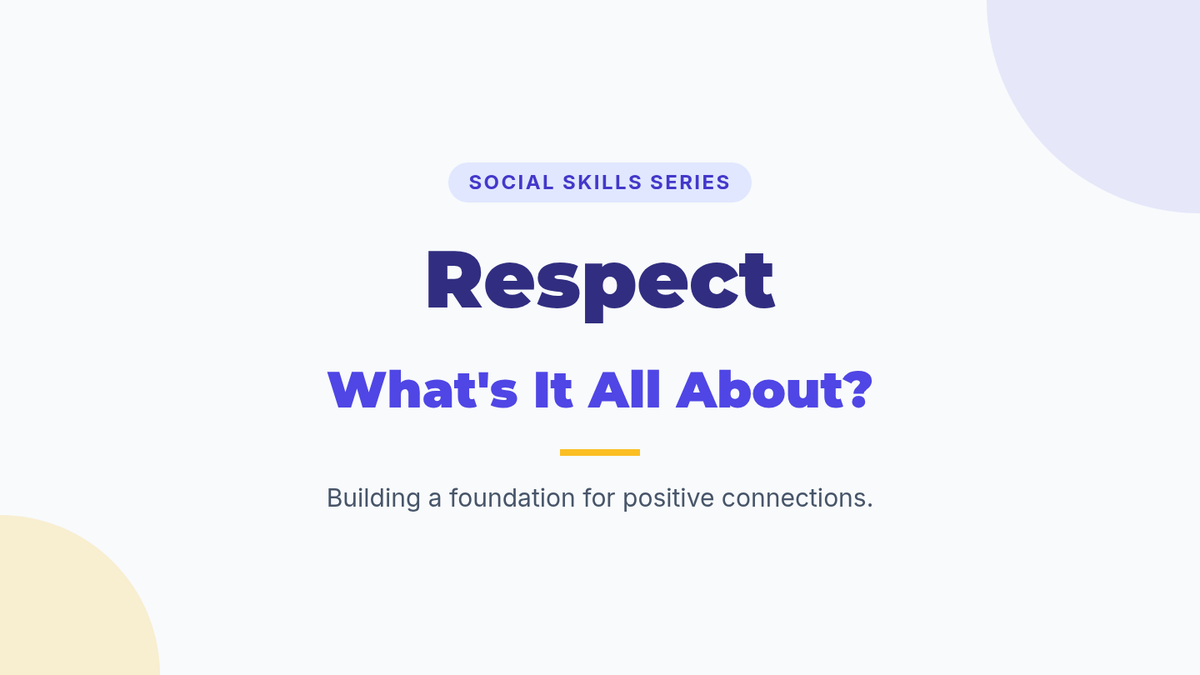 SOCIAL SKILLS SERIES

Respect

What's It All About?

Building a foundation for positive connections.